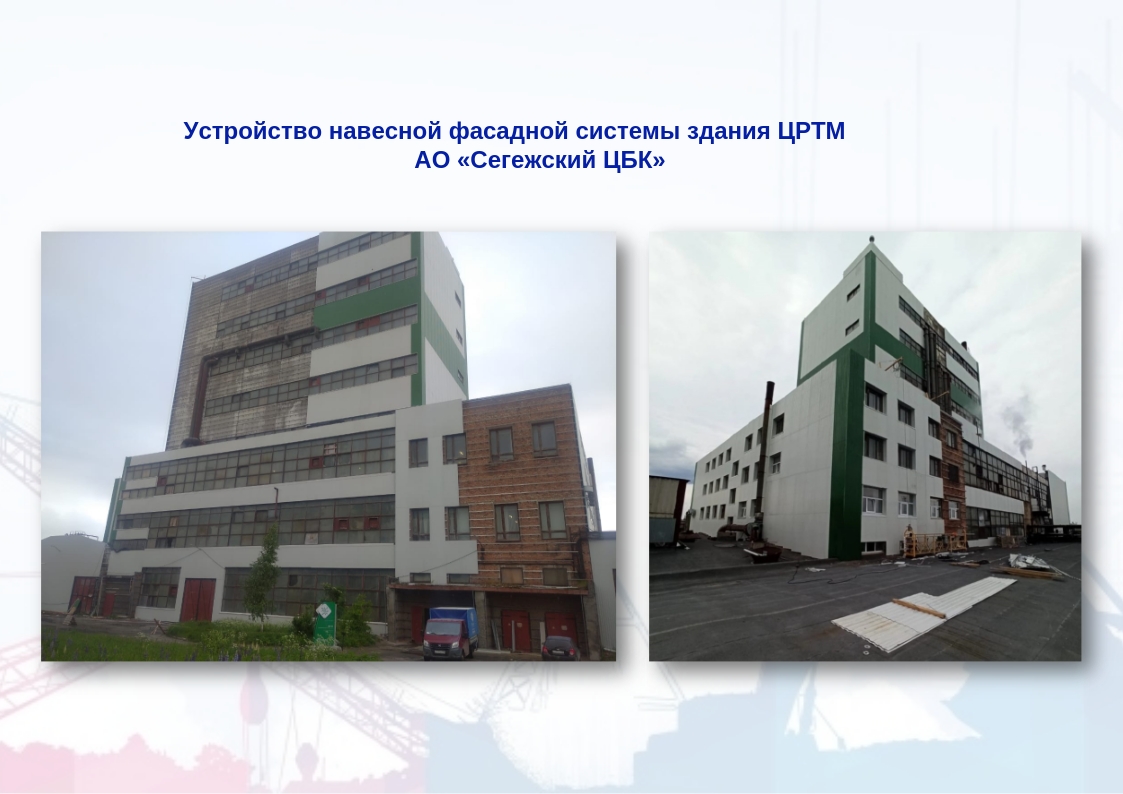 Устройство навесной фасадной системы здания ЦРТМ
АО «Сегежский ЦБК»